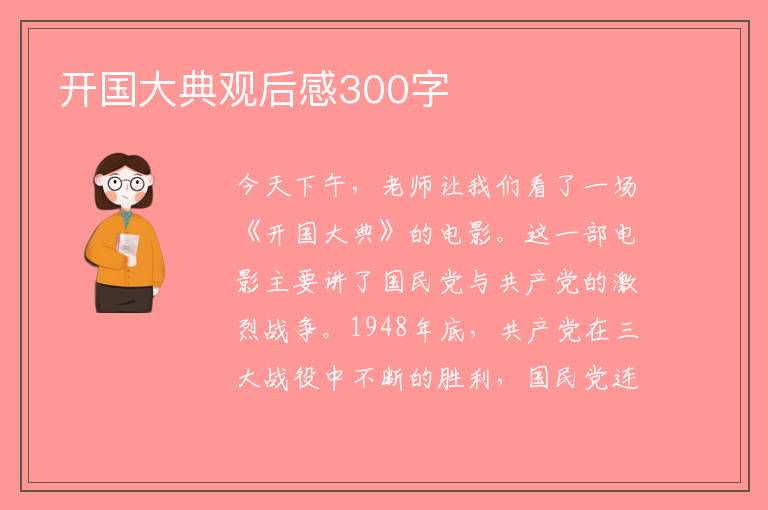 开国大典观后感300字

今天下午，老师让我们看了一场《开国大典》的电影。这一部电影主要讲了国民党与共产党的激烈战争。1948年底，共产党在三大战役中不断的胜利，国民党连